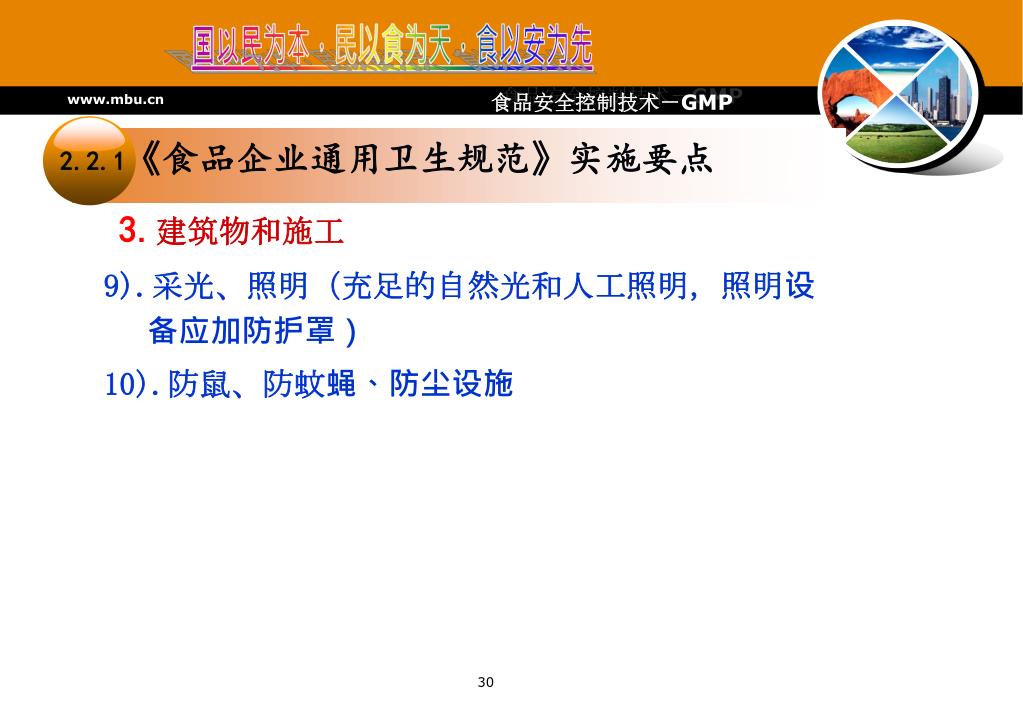 国以民为本，民以食为天，食以安为先

www.mbu.cn

食品安全控制技术－GMP

2.2.1《食品企业通用卫生规范》实施要点

3. 建筑物和施工

9).采光、照明（充足的自然光和人工照明，照明设备应加防护罩）

10).防鼠、防蚊蝇、防尘设施

30